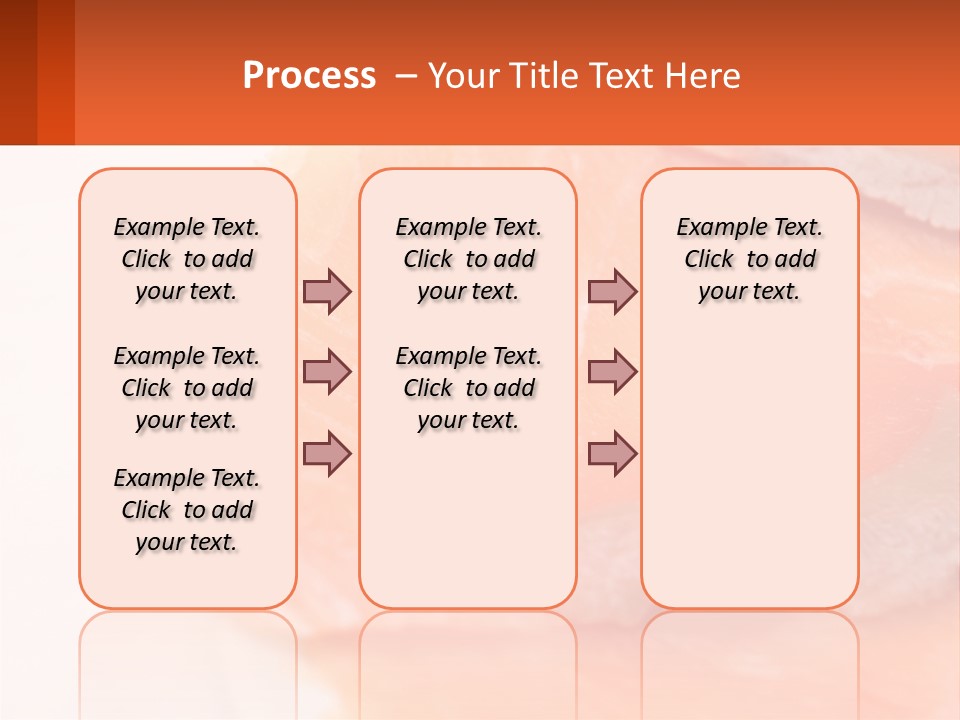 Process – Your Title Text Here

Example Text. Click to add your text.

Example Text. Click to add your text.

Example Text. Click to add your text.

Example Text. Click to add your text.

Example Text. Click to add your text.

Example Text. Click to add your text.